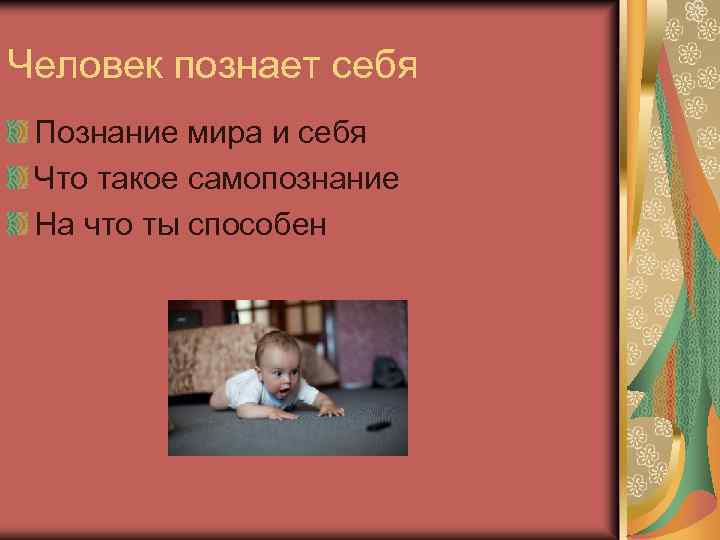 Человек познает себя

Познание мира и себя
Что такое самопознание
На что ты способен